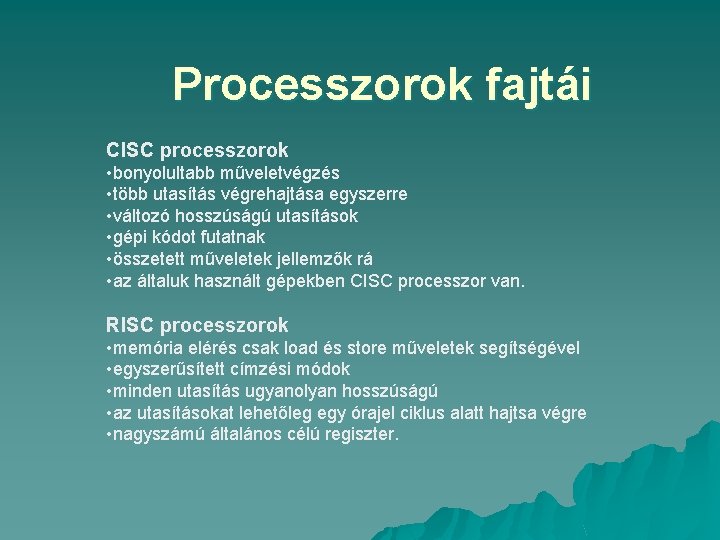 Processzorok fajtái

CISC processzorok
•bonyolultabb műveletvégzés
•több utasítás végrehajtása egyszerre
•változó hosszúságú utasítások
•gépi kódot futatnak
•összetett műveletek jellemzők rá
•az általuk használt gépekben CISC processzor van.

RISC processzorok
•memória elérés csak load és store műveletek segítségével
•egyszerűsített címzési módok
•minden utasítás ugyanolyan hosszúságú
•az utasításokat lehetőleg egy órajel ciklus alatt hajtsa végre
•nagyszámú általános célú regiszter.